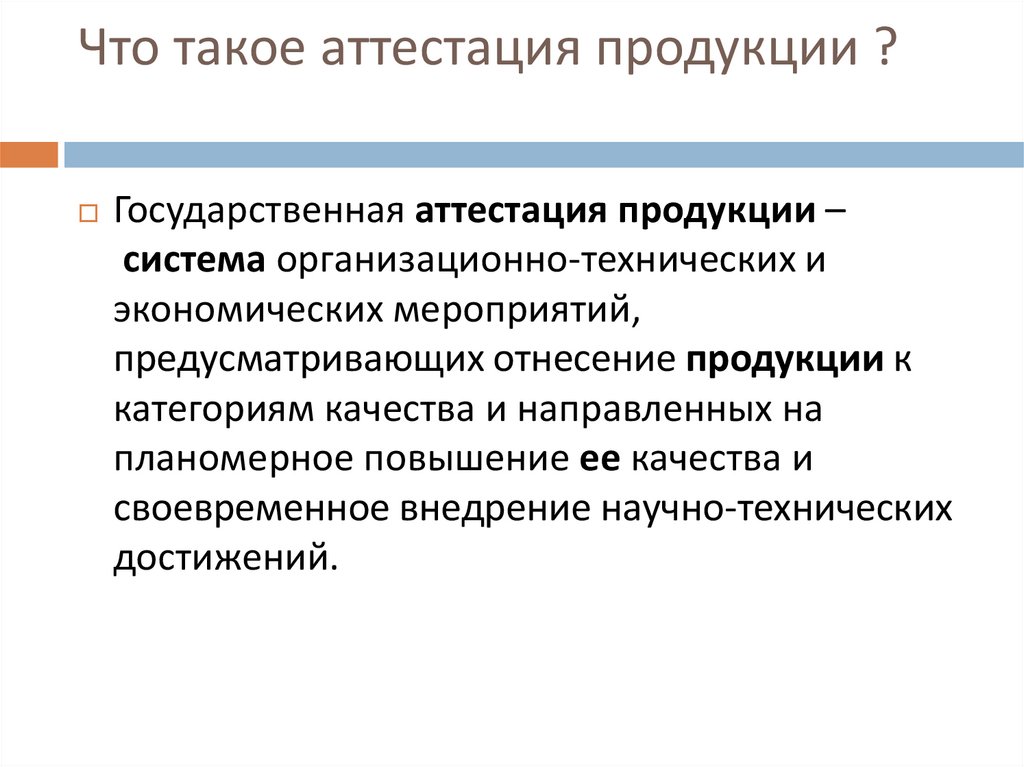 Что такое аттестация продукции ?

Государственная аттестация продукции – система организационно-технических и экономических мероприятий, предусматривающих отнесение продукции к категориям качества и направленных на планомерное повышение ее качества и своевременное внедрение научно-технических достижений.